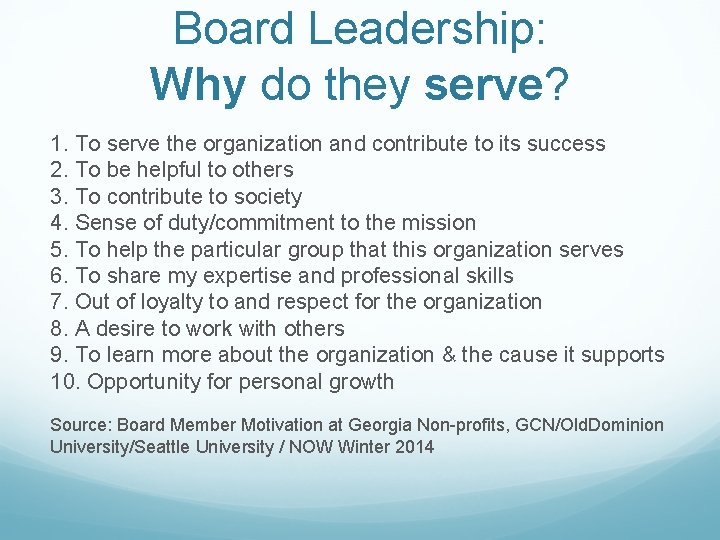 Board Leadership:
Why do they serve?

1. To serve the organization and contribute to its success
2. To be helpful to others
3. To contribute to society
4. Sense of duty/commitment to the mission
5. To help the particular group that this organization serves
6. To share my expertise and professional skills
7. Out of loyalty to and respect for the organization
8. A desire to work with others
9. To learn more about the organization & the cause it supports
10. Opportunity for personal growth

Source: Board Member Motivation at Georgia Non-profits, GCN/OldDominion University/Seattle University / NOW Winter 2014